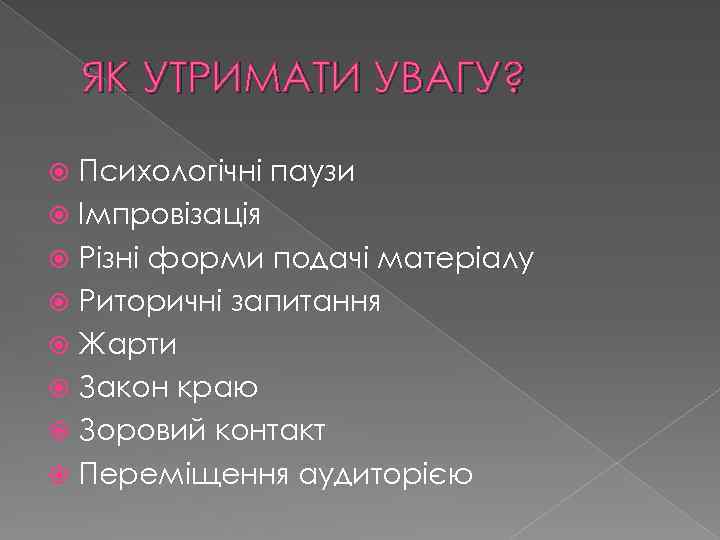 ЯК УТРИМАТИ УВАГУ?

Психологічні паузи
Імпровізація
Різні форми подачі матеріалу
Риторичні запитання
Жарти
Закон краю
Зоровий контакт
Переміщення аудиторією